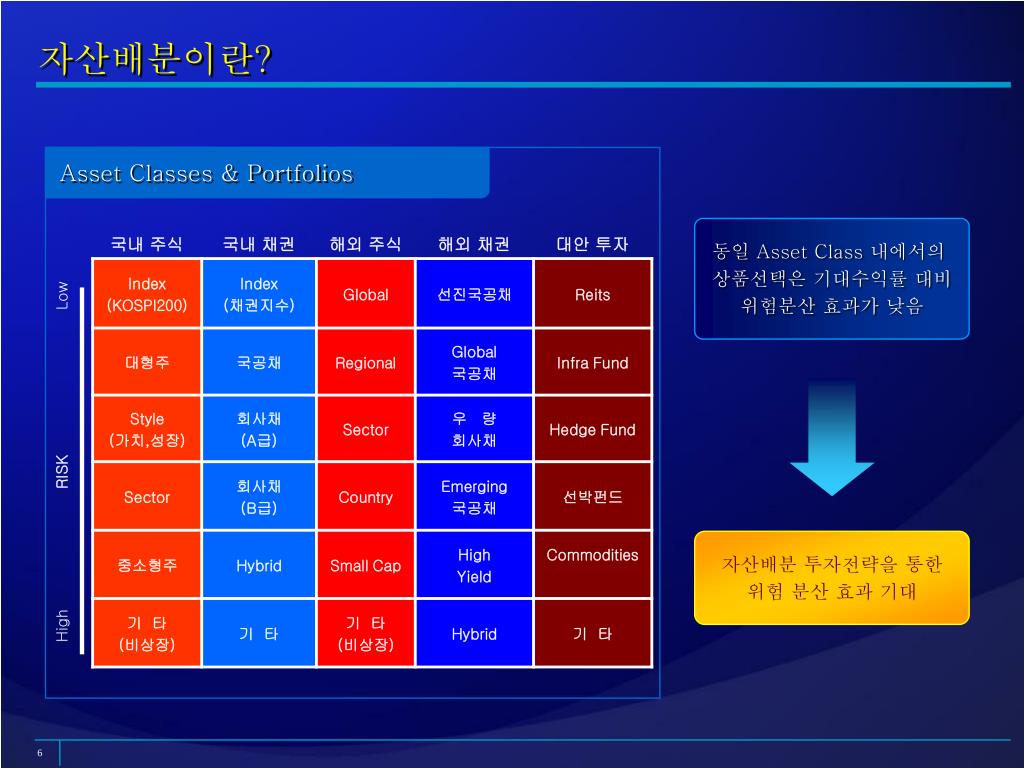 자산배분이란?

Asset Classes & Portfolios

Low

RISK

High

| 국내 주식 | 국내 채권 | 해외 주식 | 해외 채권 | 대안 투자 |
|---|---|---|---|---|
| Index (KOSPI200) | Index (채권지수) | Global | 선진국공채 | Reits |
| 대형주 | 국공채 | Regional | Global 국공채 | Infra Fund |
| Style (가치,성장) | 회사채 (A급) | Sector | 우 량 회사채 | Hedge Fund |
| Sector | 회사채 (B급) | Country | Emerging 국공채 | 선박펀드 |
| 중소형주 | Hybrid | Small Cap | High Yield | Commodities |
| 기 타 (비상장) | 기 타 | 기 타 (비상장) | Hybrid | 기 타 |

동일 Asset Class 내에서의 상품선택은 기대수익률 대비 위험분산 효과가 낮음

자산배분 투자전략을 통한 위험 분산 효과 기대

6